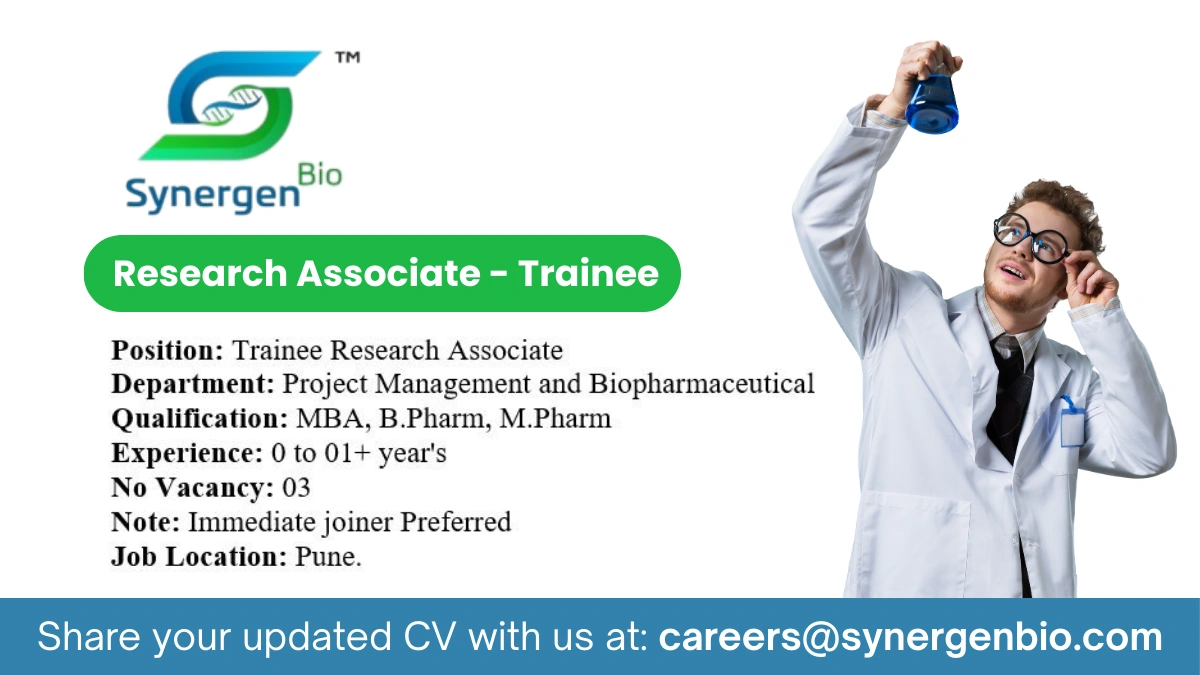 ™
Synergen Bio

Research Associate - Trainee

Position: Trainee Research Associate
Department: Project Management and Biopharmaceutical
Qualification: MBA, B.Pharm, M.Pharm
Experience: 0 to 01+ year's
No Vacancy: 03
Note: Immediate joiner Preferred
Job Location: Pune.

Share your updated CV with us at: careers@synergenbio.com